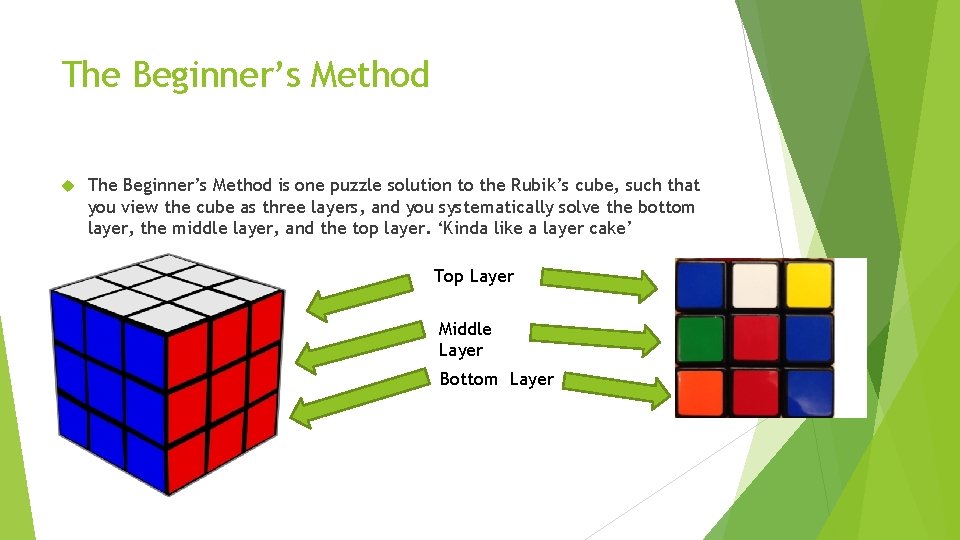 The Beginner’s Method

The Beginner’s Method is one puzzle solution to the Rubik’s cube, such that you view the cube as three layers, and you systematically solve the bottom layer, the middle layer, and the top layer. ‘Kinda like a layer cake’

Top Layer

Middle Layer

Bottom Layer